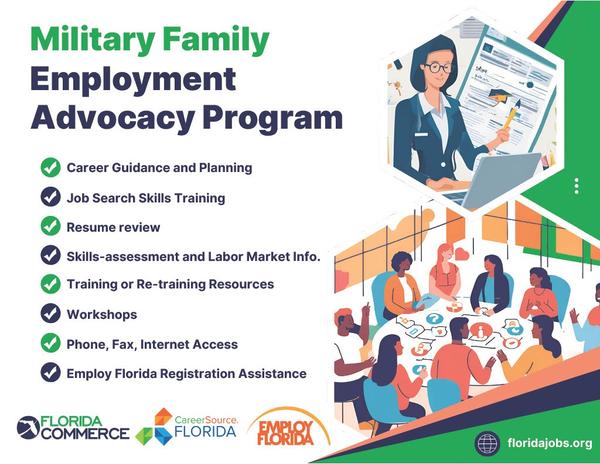 Military Family Employment Advocacy Program

Career Guidance and Planning

Job Search Skills Training

Resume review

Skills-assessment and Labor Market Info.

Training or Re-training Resources

Workshops

Phone, Fax, Internet Access

Employ Florida Registration Assistance

FLORIDA COMMERCE

CareerSource. FLORIDA

EMPLOY FLORIDA

floridajobs.org